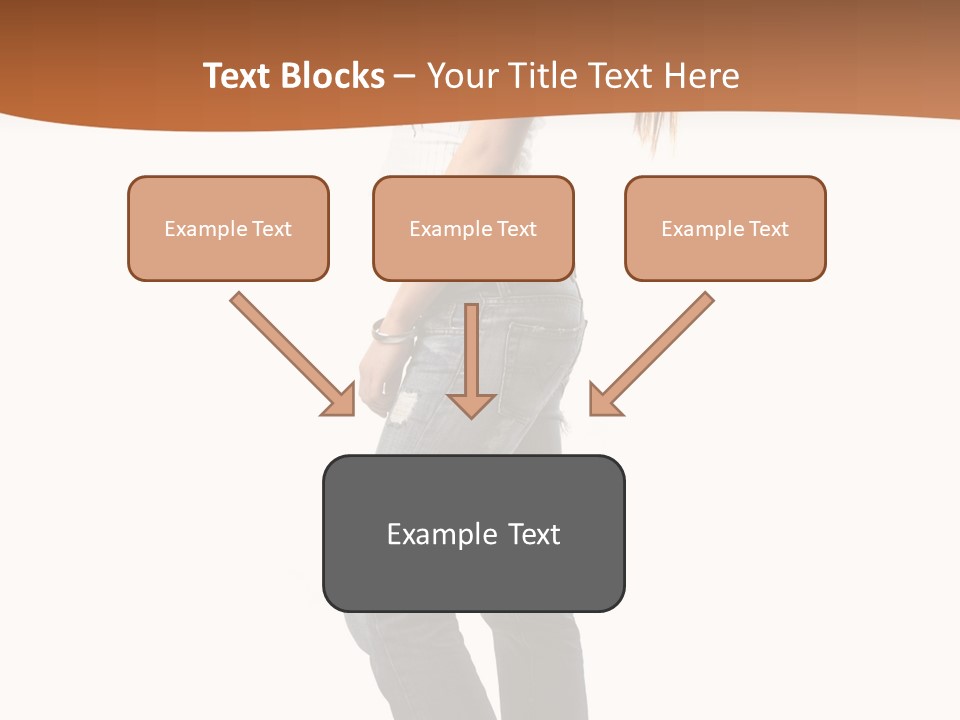 Text Blocks – Your Title Text Here

Example Text

Example Text

Example Text

Example Text